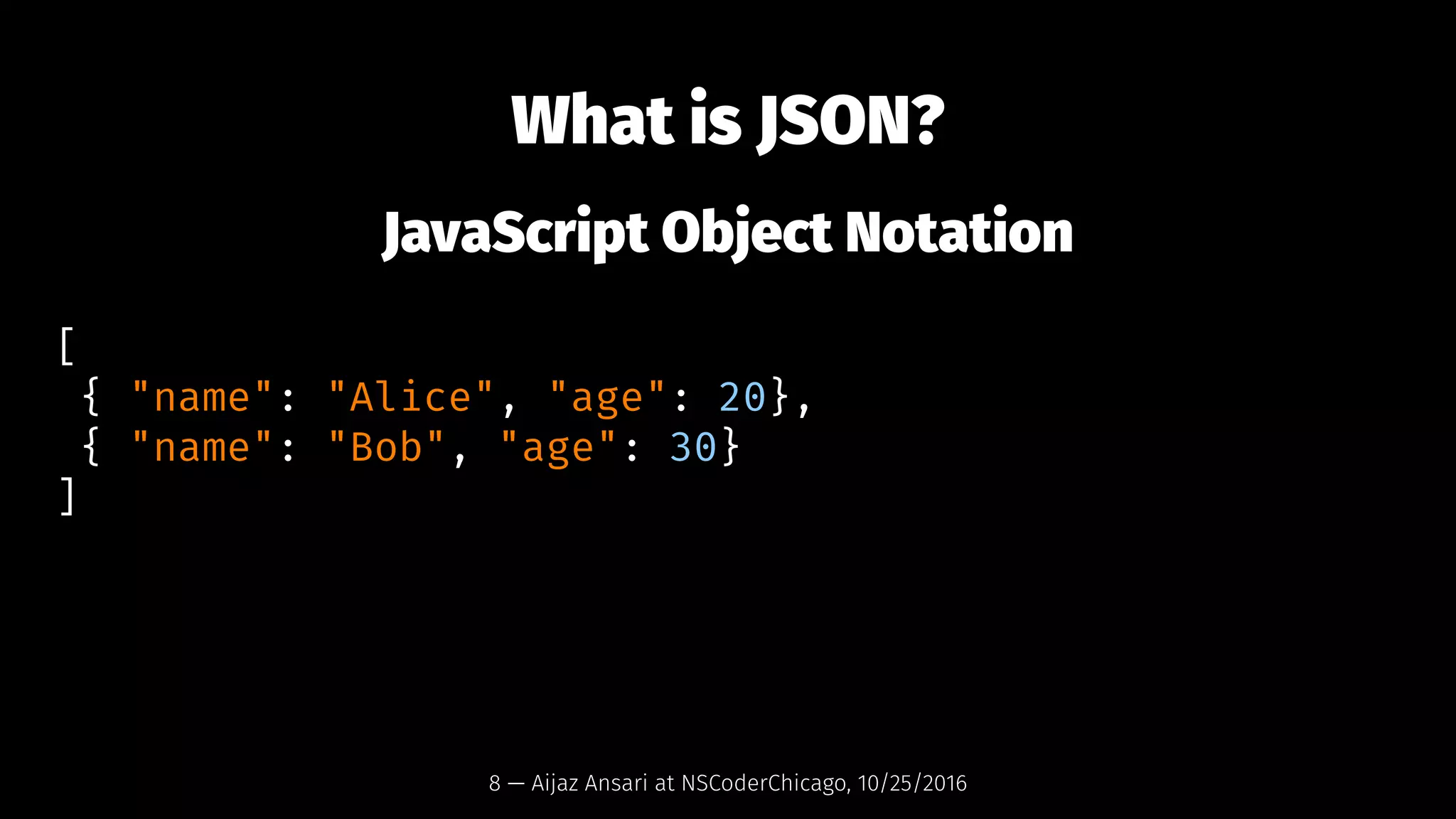 What is JSON?

JavaScript Object Notation

[
 { "name": "Alice", "age": 20},
 { "name": "Bob", "age": 30}
]

8 — Aijaz Ansari at NSCoderChicago, 10/25/2016